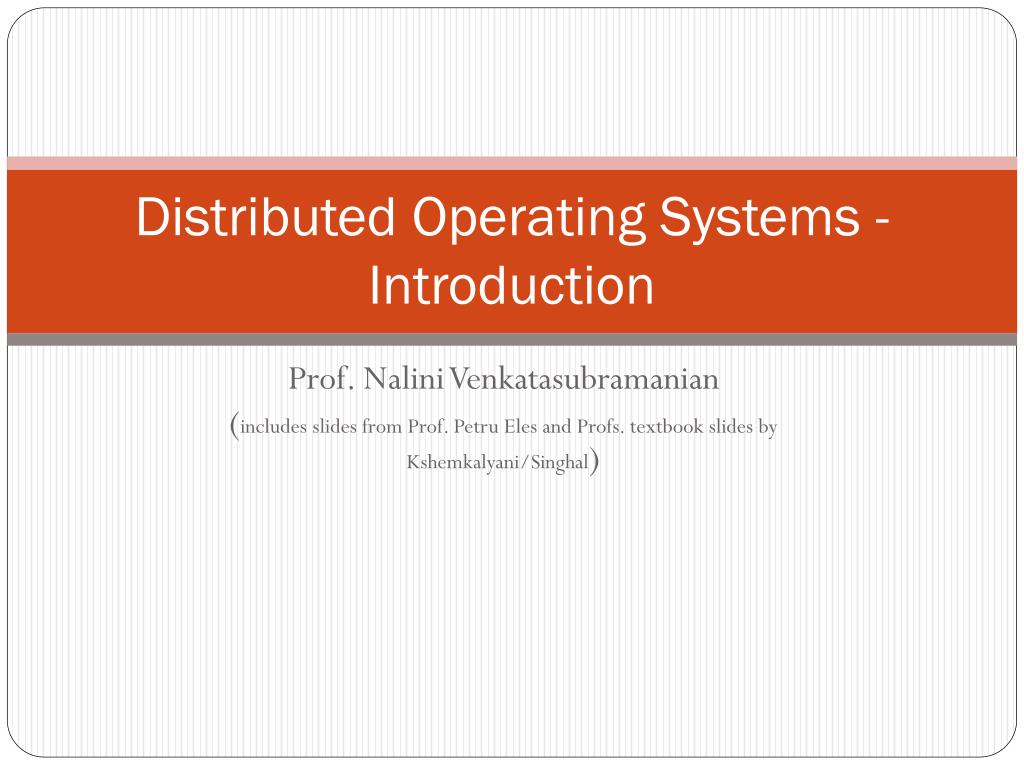 Distributed Operating Systems - Introduction

Prof. Nalini Venkatasubramanian
(includes slides from Prof. Petru Eles and Profs. textbook slides by Kshemkalyani/Singhal)